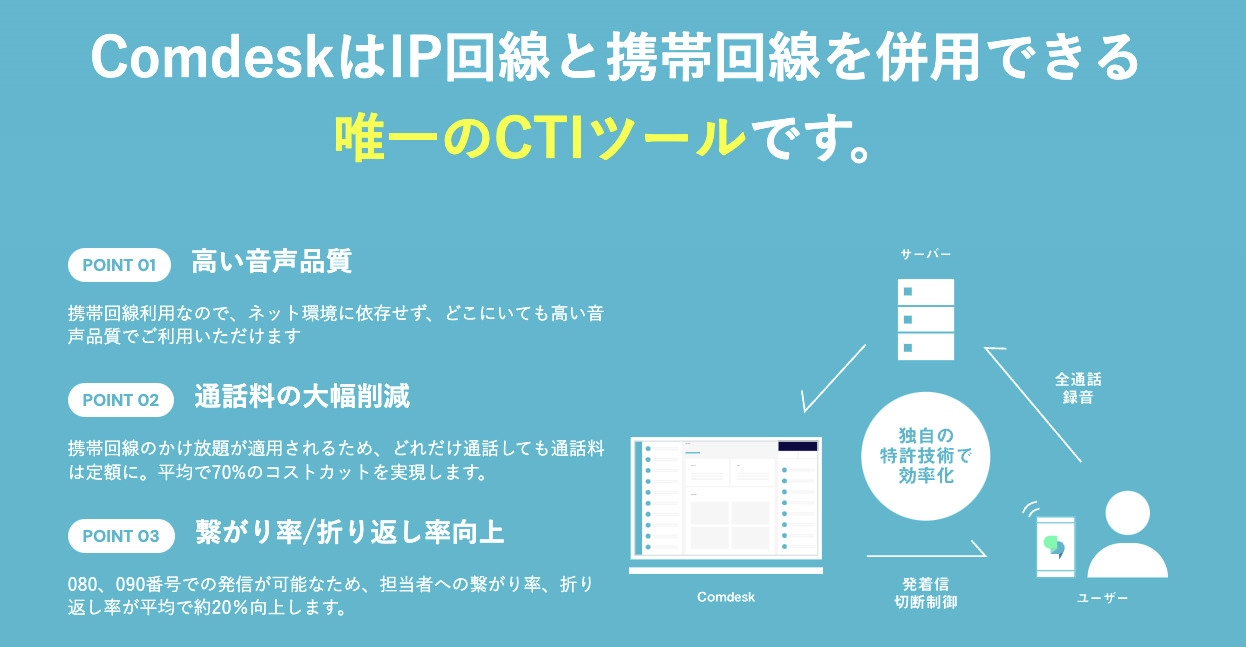 ComdeskはIP回線と携帯回線を併用できる

唯一のCTIツールです。

POINT 01 高い音声品質

携帯回線利用なので、ネット環境に依存せず、どこにいても高い音声品質でご利用いただけます

POINT 02 通話料の大幅削減

携帯回線のかけ放題が適用されるため、どれだけ通話しても通話料は定額に。平均で70%のコストカットを実現します。

POINT 03 繋がり率/折り返し率向上

080、090番号での発信が可能なため、担当者への繋がり率、折り返し率が平均で約20%向上します。

サーバー

全通話
録音

独自の
特許技術で
効率化

Comdesk

発着信
切断制御

ユーザー